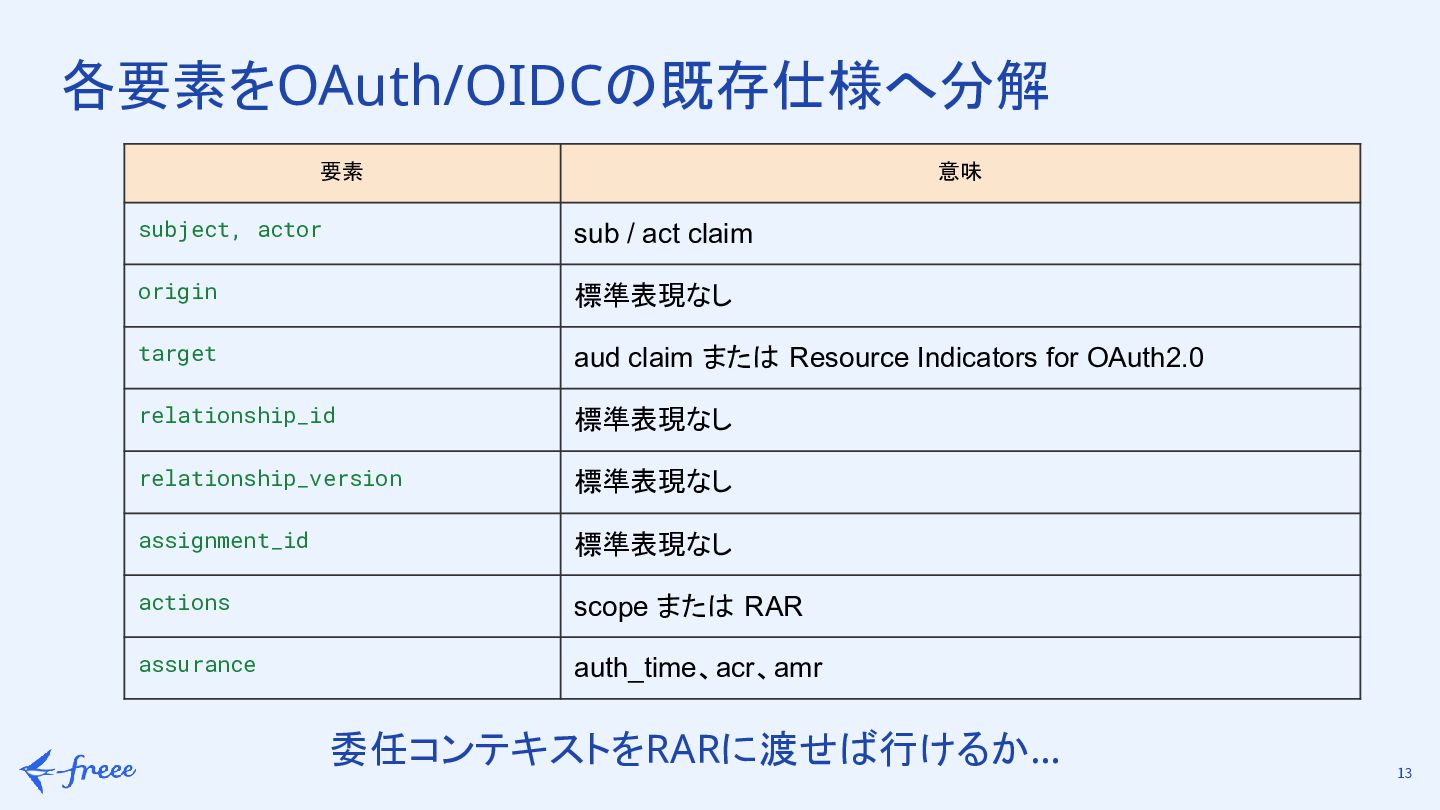 各要素をOAuth/OIDCの既存仕様へ分解

| 要素 | 意味 |
|---|---|
| subject, actor | sub / act claim |
| origin | 標準表現なし |
| target | aud claim または Resource Indicators for OAuth2.0 |
| relationship_id | 標準表現なし |
| relationship_version | 標準表現なし |
| assignment_id | 標準表現なし |
| actions | scope または RAR |
| assurance | auth_time、acr、amr |

委任コンテキストをRARに渡せば行けるか…

freee

13